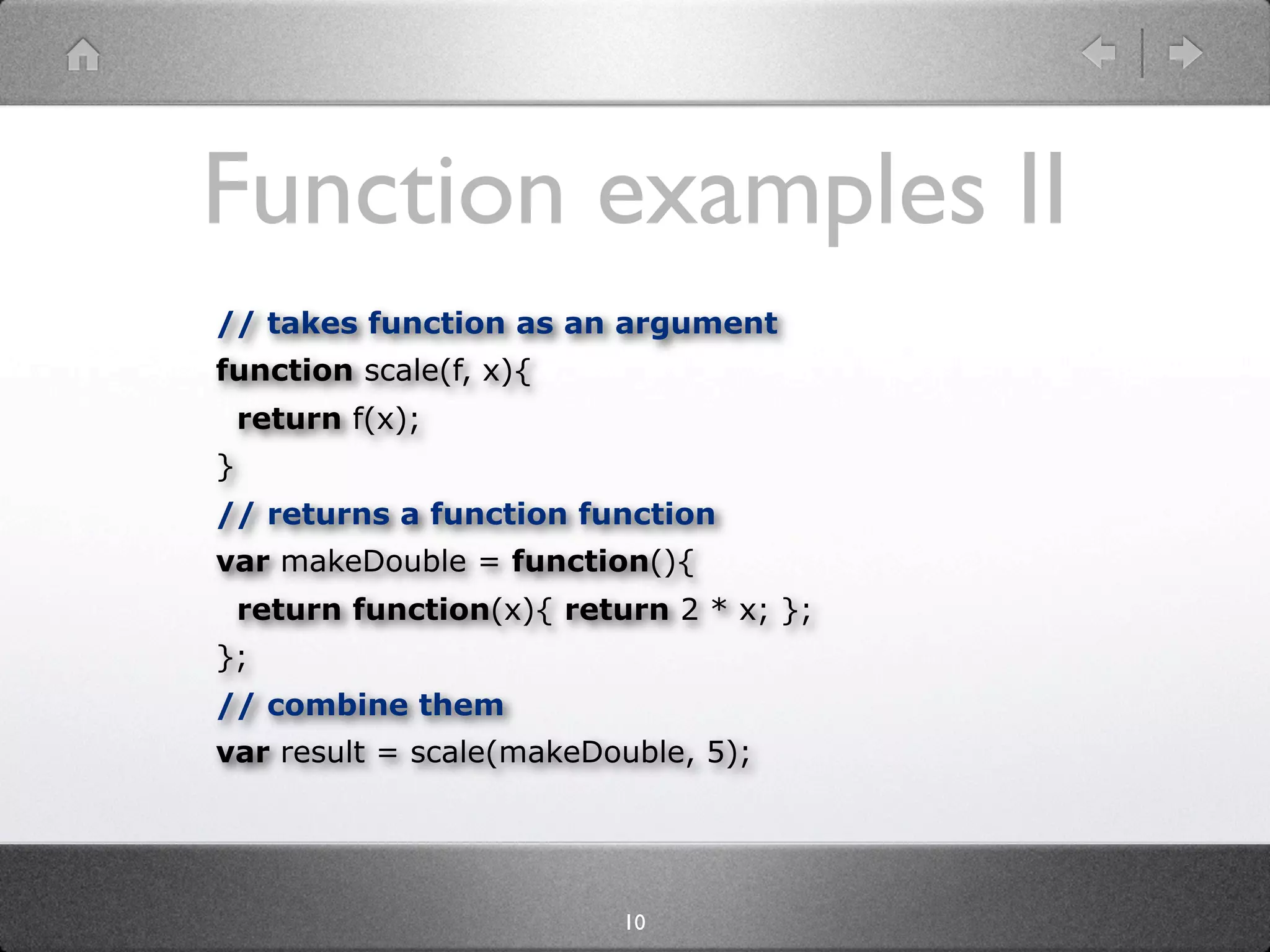 Function examples II

// takes function as an argument
function scale(f, x){
  return f(x);
}
// returns a function function
var makeDouble = function(){
  return function(x){ return 2 * x; };
};
// combine them
var result = scale(makeDouble, 5);

10